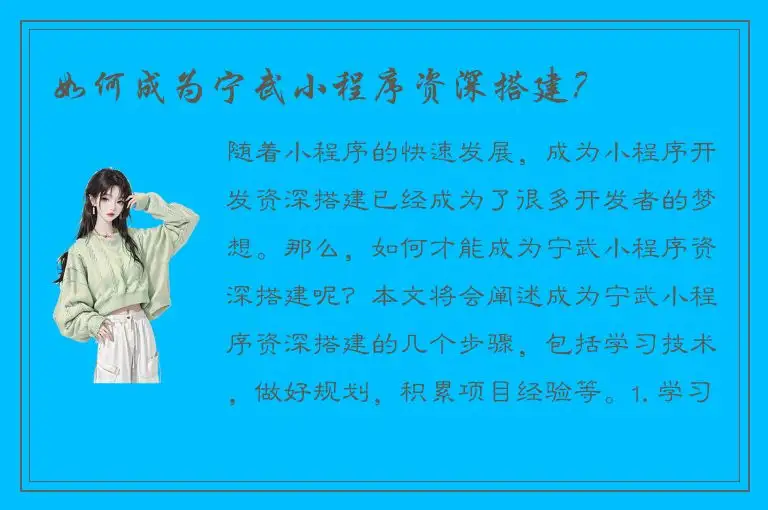 如何成为宁武小程序资深搭建?

随着小程序的快速发展，成为小程序开发资深搭建已经成为了很多开发者的梦想。那么，如何才能成为宁武小程序资深搭建呢？本文将会阐述成为宁武小程序资深搭建的几个步骤，包括学习技术，做好规划，积累项目经验等。1. 学习